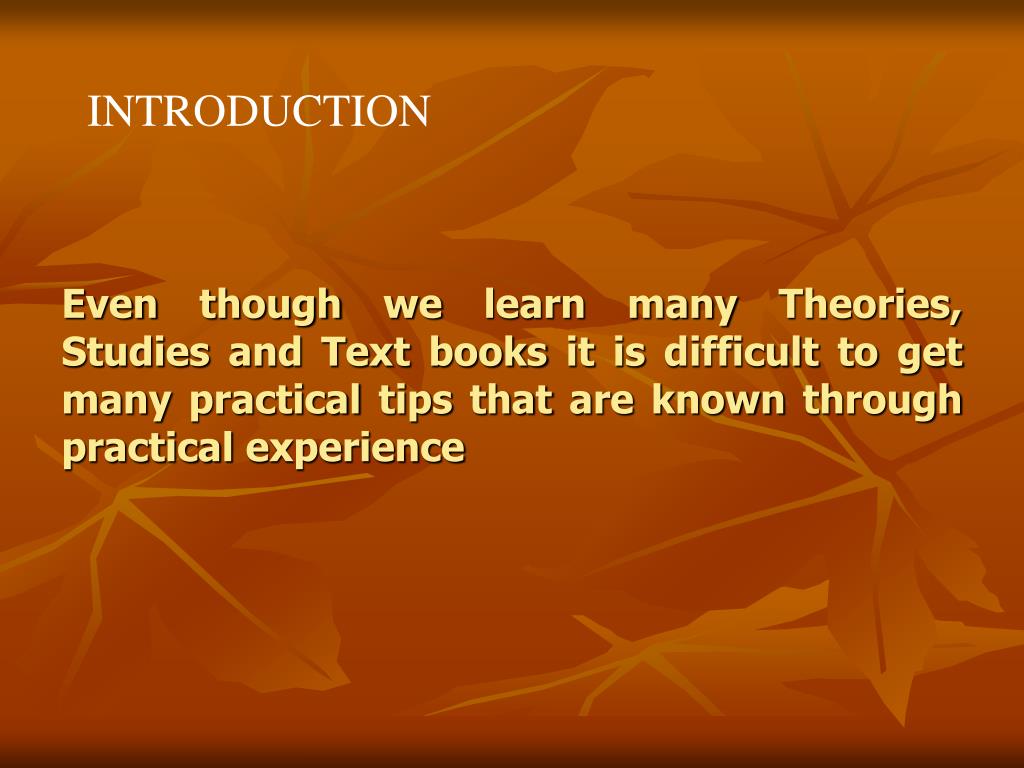 INTRODUCTION

Even though we learn many Theories, Studies and Text books it is difficult to get many practical tips that are known through practical experience